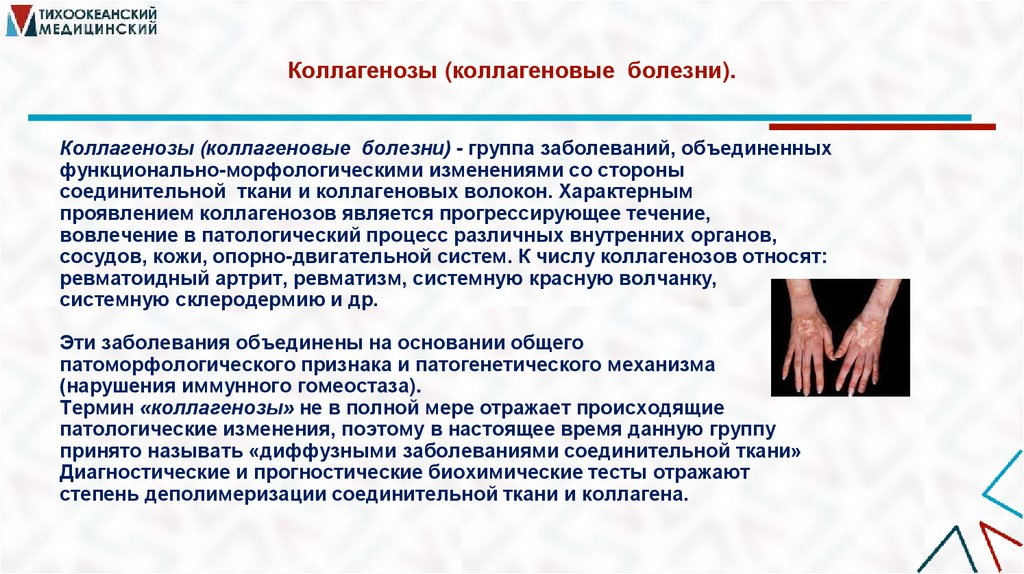 ТИХООКЕАНСКИЙ МЕДИЦИНСКИЙ

Коллагенозы (коллагеновые болезни).

Коллагенозы (коллагеновые болезни) - группа заболеваний, объединенных функционально-морфологическими изменениями со стороны соединительной ткани и коллагеновых волокон. Характерным проявлением коллагенозов является прогрессирующее течение, вовлечение в патологический процесс различных внутренних органов, сосудов, кожи, опорно-двигательной систем. К числу коллагенозов относят: ревматоидный артрит, ревматизм, системную красную волчанку, системную склеродермию и др.

Эти заболевания объединены на основании общего патоморфологического признака и патогенетического механизма (нарушения иммунного гомеостаза).
Термин «коллагенозы» не в полной мере отражает происходящие патологические изменения, поэтому в настоящее время данную группу принято называть «диффузными заболеваниями соединительной ткани»
Диагностические и прогностические биохимические тесты отражают степень деполимеризации соединительной ткани и коллагена.